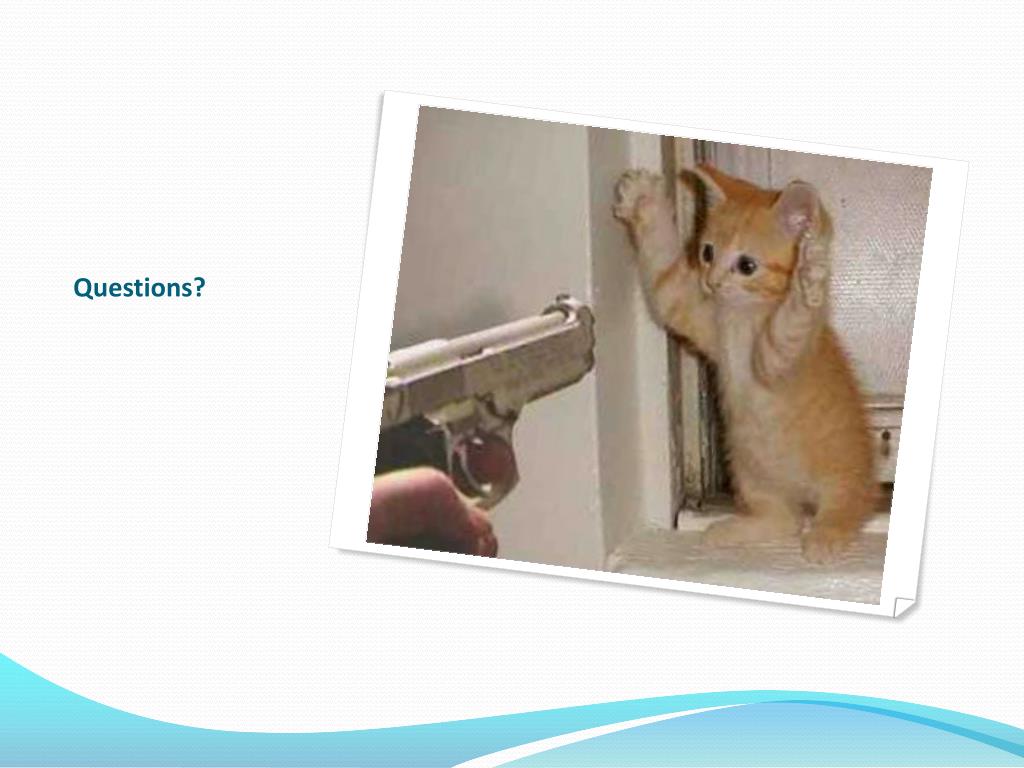 Questions?